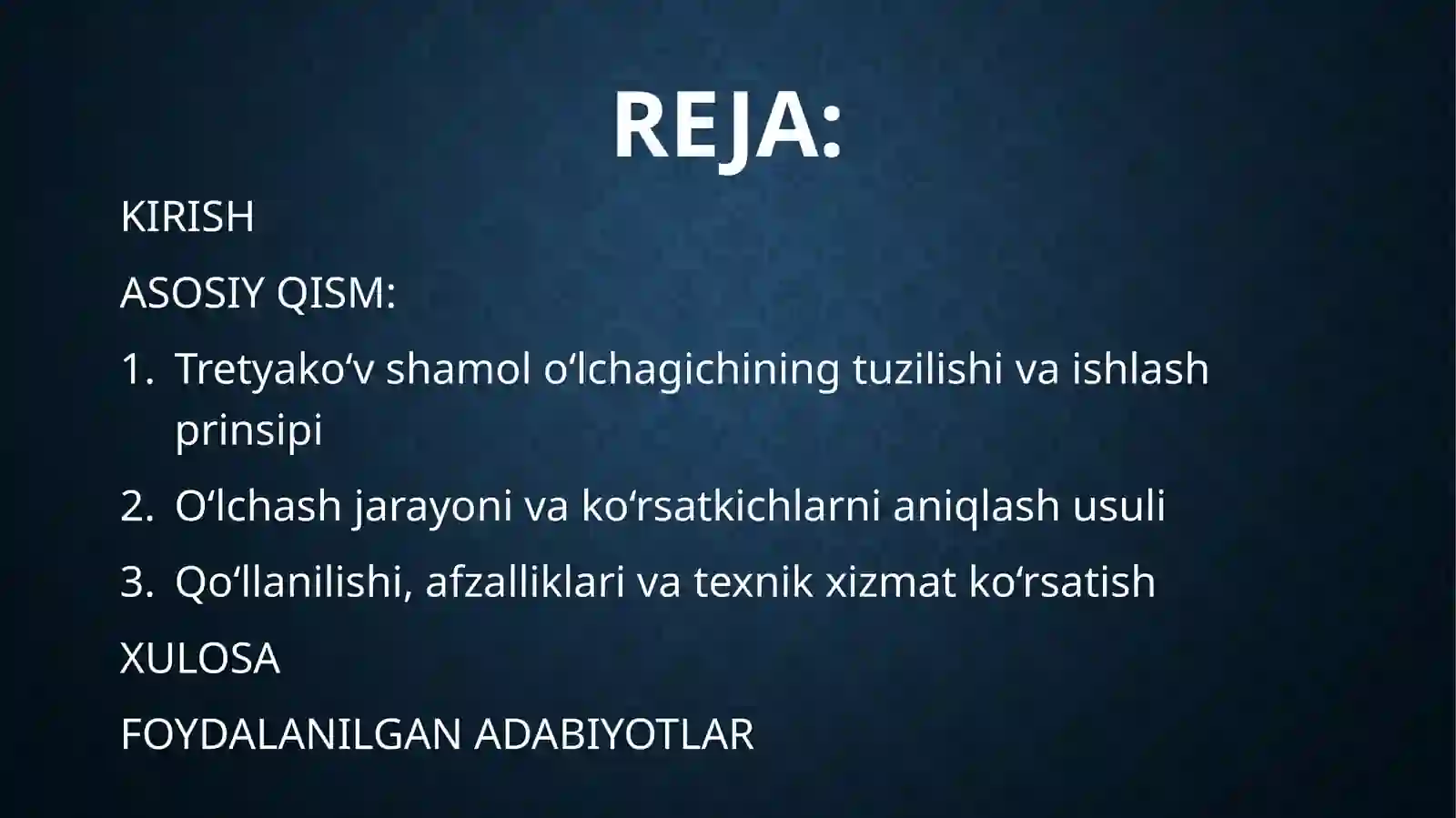 REJA:

KIRISH

ASOSIY QISM:

1. Tretyako‘v shamol o‘lchagichining tuzilishi va ishlash prinsipi

2. O‘lchash jarayoni va ko‘rsatkichlarni aniqlash usuli

3. Qo‘llanilishi, afzalliklari va texnik xizmat ko‘rsatish

XULOSA

FOYDALANILGAN ADABIYOTLAR